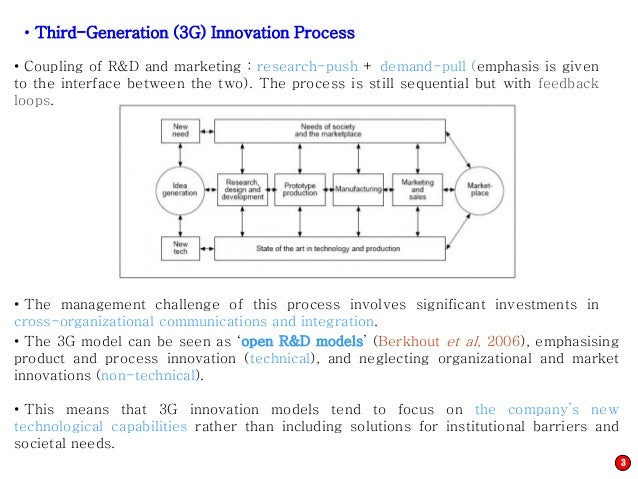 • Third-Generation (3G) Innovation Process

• Coupling of R&D and marketing : research-push + demand-pull (emphasis is given to the interface between the two). The process is still sequential but with feedback loops.

New need
Needs of society and the marketplace
Idea generation
Research, design and development
Prototype production
Manufacturing
Marketing and sales
Market-place
New tech
State of the art in technology and production

• The management challenge of this process involves significant investments in cross-organizational communications and integration.

• The 3G model can be seen as 'open R&D models' (Berkhout et al, 2006), emphasising product and process innovation (technical), and neglecting organizational and market innovations (non-technical).

• This means that 3G innovation models tend to focus on the company's new technological capabilities rather than including solutions for institutional barriers and societal needs.

3